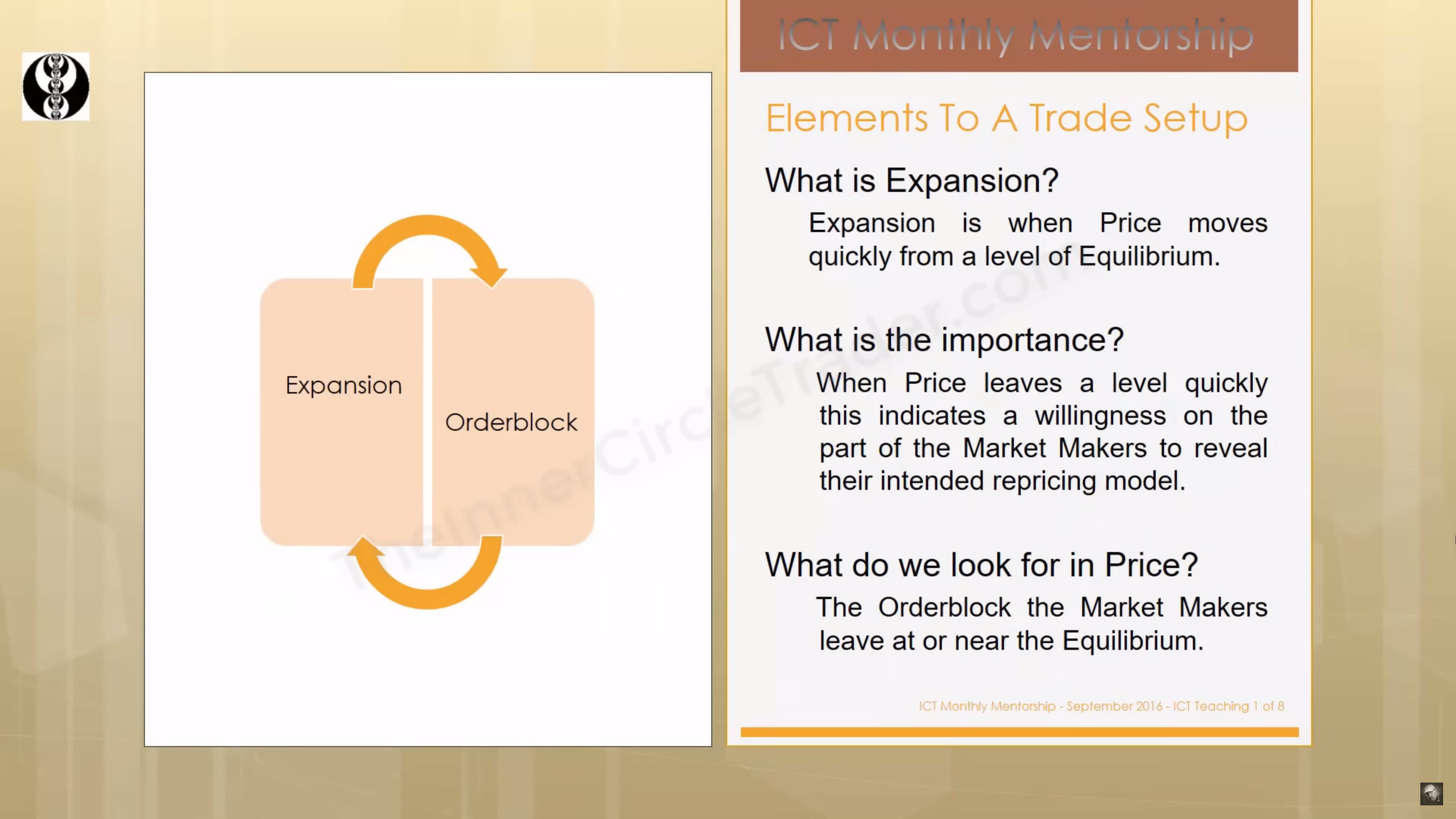 Expansion

Orderblock

TheInnerCircleTrader.com

ICT Monthly Mentorship

Elements To A Trade Setup

What is Expansion?

Expansion is when Price moves quickly from a level of Equilibrium.

What is the importance?

When Price leaves a level quickly this indicates a willingness on the part of the Market Makers to reveal their intended repricing model.

What do we look for in Price?

The Orderblock the Market Makers leave at or near the Equilibrium.

ICT Monthly Mentorship - September 2016 - ICT Teaching 1 of 8